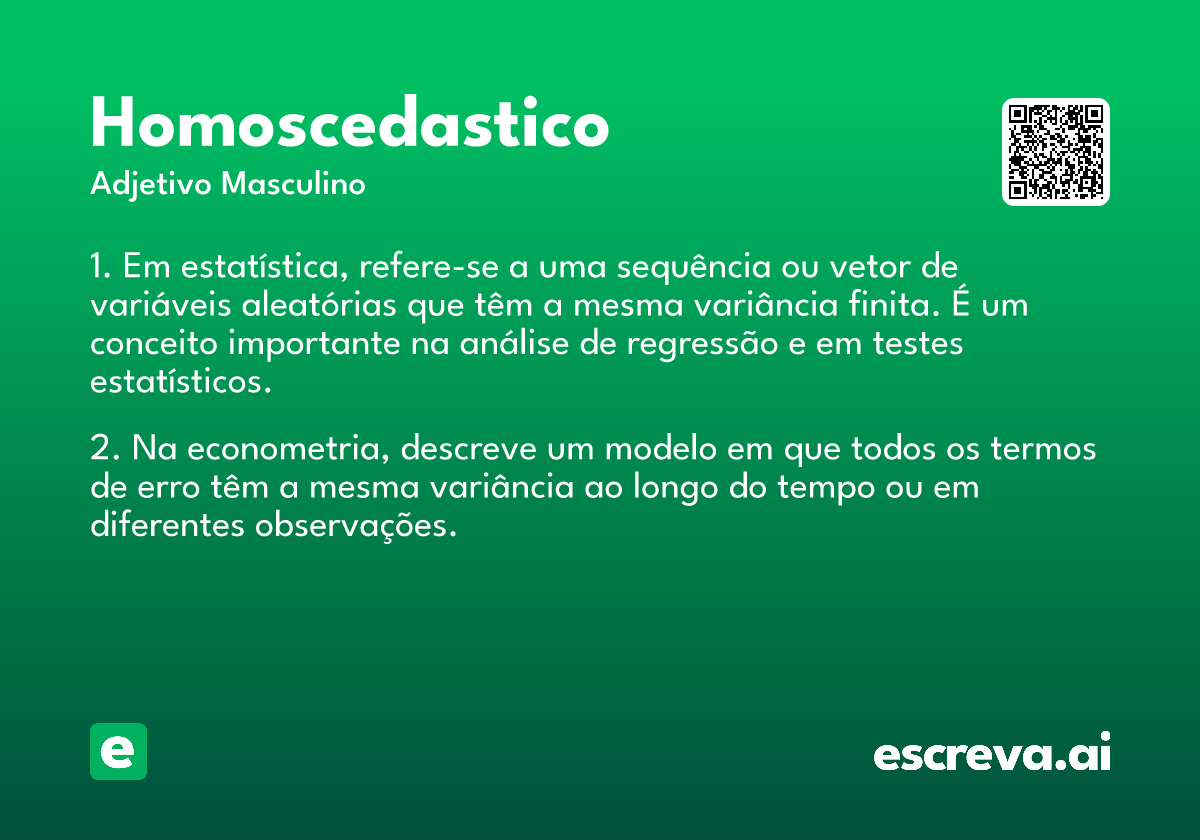 Homoscedastico

Adjetivo Masculino

1. Em estatística, refere-se a uma sequência ou vetor de variáveis aleatórias que têm a mesma variância finita. É um conceito importante na análise de regressão e em testes estatísticos.

2. Na econometria, descreve um modelo em que todos os termos de erro têm a mesma variância ao longo do tempo ou em diferentes observações.

e

escreva.ai